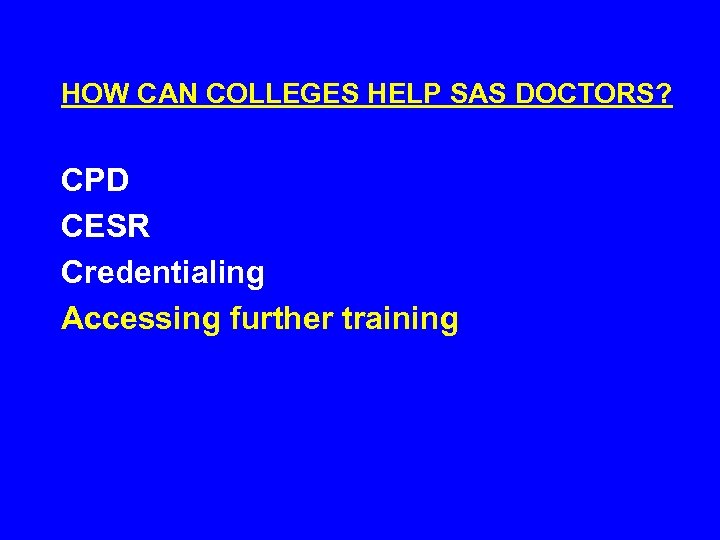 HOW CAN COLLEGES HELP SAS DOCTORS?

CPD
CESR
Credentialing
Accessing further training